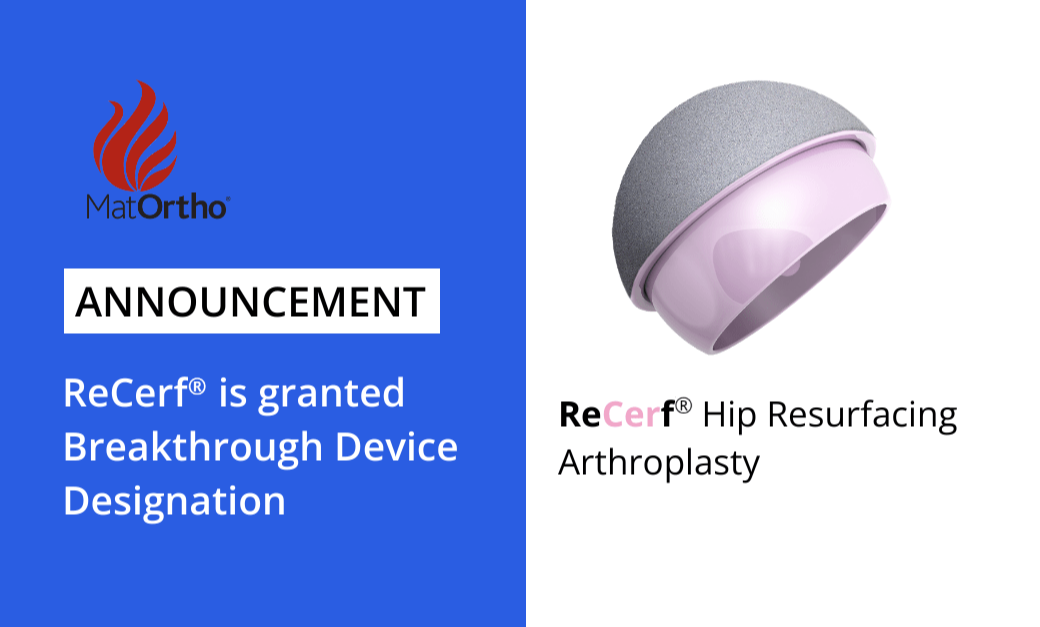 MatOrtho®

ANNOUNCEMENT

ReCerf® is granted Breakthrough Device Designation

ReCerf® Hip Resurfacing Arthroplasty